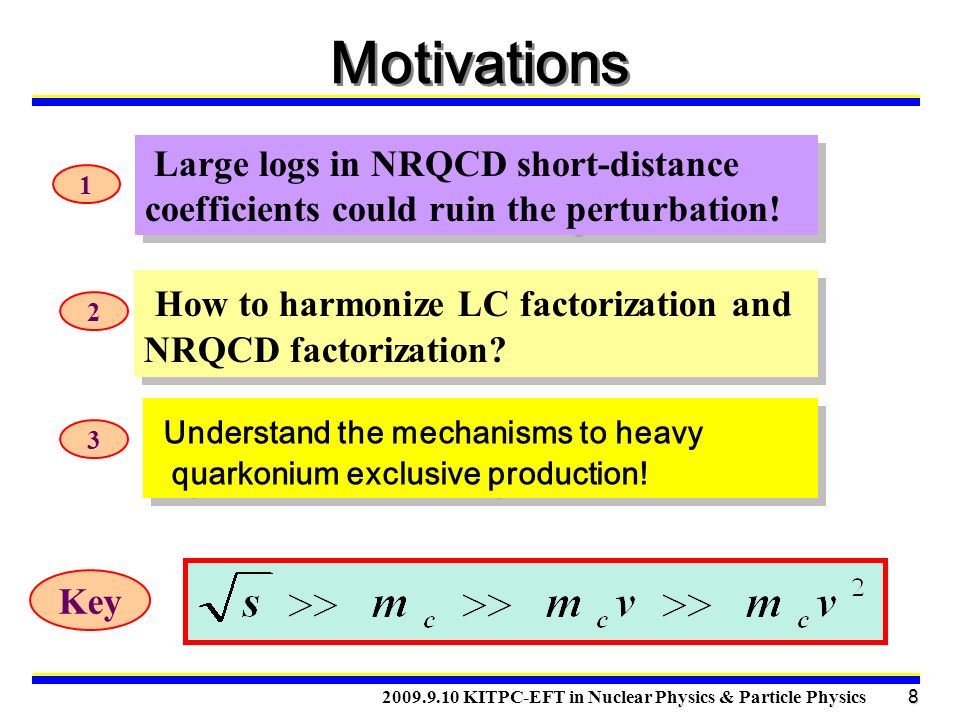 Motivations

1

Large logs in NRQCD short-distance coefficients could ruin the perturbation!

2

How to harmonize LC factorization and NRQCD factorization?

3

Understand the mechanisms to heavy quarkonium exclusive production!

Key

$\sqrt{s} >> m_c >> m_c v >> m_c v^2$

2009.9.10 KITPC-EFT in Nuclear Physics & Particle Physics 8